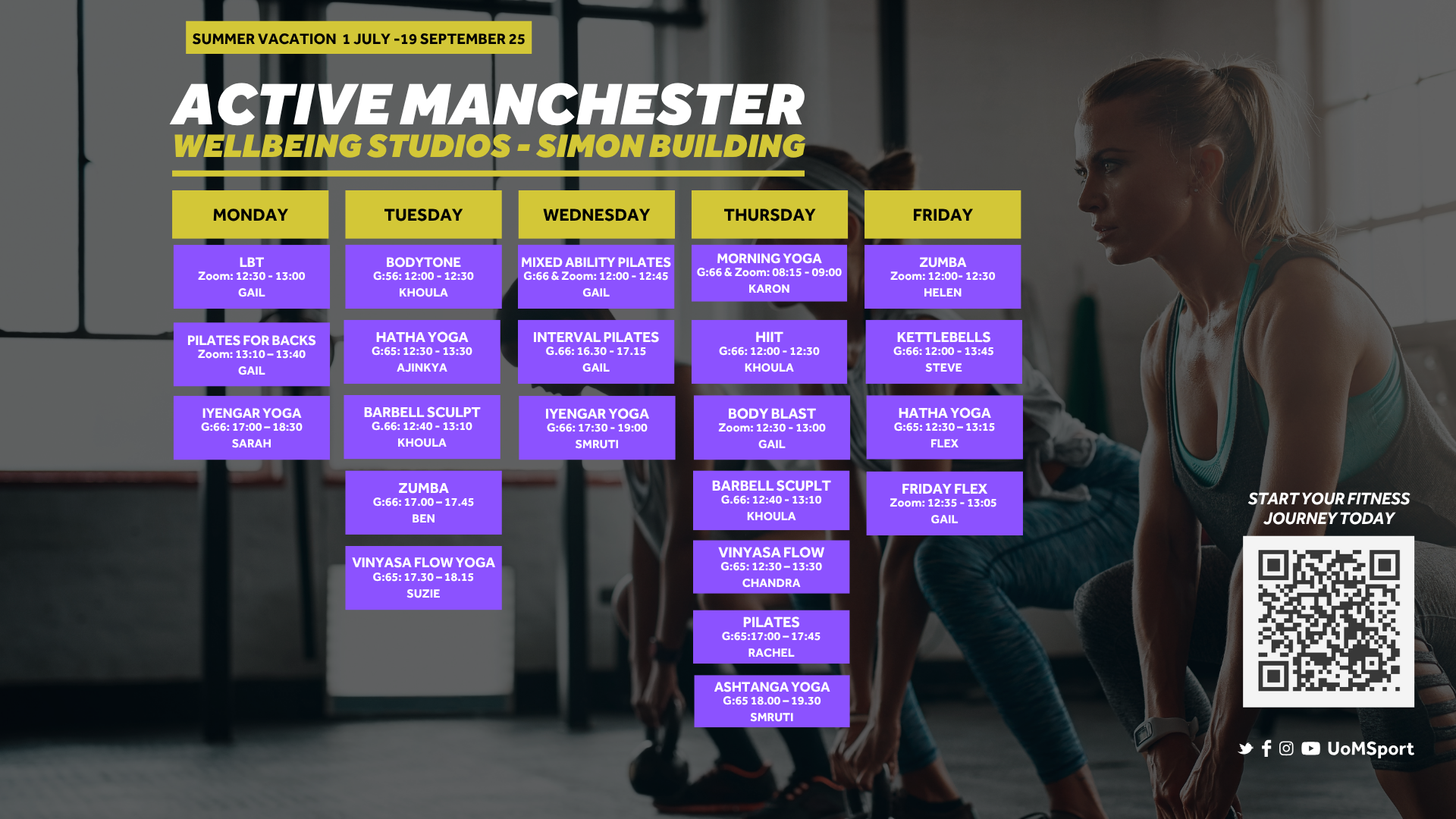 SUMMER VACATION 1 JULY -19 SEPTEMBER 25

ACTIVE MANCHESTER
WELLBEING STUDIOS - SIMON BUILDING

MONDAY

LBT
Zoom: 12:30 - 13:00
GAIL

PILATES FOR BACKS
Zoom: 13:10 – 13:40
GAIL

IYENGAR YOGA
G:66: 17:00 – 18:30
SARAH

TUESDAY

BODYTONE
G:56: 12:00 - 12:30
KHOULA

HATHA YOGA
G:65: 12:30 - 13:30
AJINKYA

BARBELL SCULPT
G.66: 12:40 - 13:10
KHOULA

ZUMBA
G:66: 17.00 – 17.45
BEN

VINYASA FLOW YOGA
G:65: 17.30 – 18.15
SUZIE

WEDNESDAY

MIXED ABILITY PILATES
G:66 & Zoom: 12:00 - 12:45
GAIL

INTERVAL PILATES
G.66: 16.30 - 17.15
GAIL

IYENGAR YOGA
G:66: 17:30 - 19:00
SMRUTI

THURSDAY

MORNING YOGA
G:66 & Zoom: 08:15 - 09:00
KARON

HIIT
G:66: 12:00 - 12:30
KHOULA

BODY BLAST
Zoom: 12:30 - 13:00
GAIL

BARBELL SCUPLT
G.66: 12:40 - 13:10
KHOULA

VINYASA FLOW
G:65: 12:30 – 13:30
CHANDRA

PILATES
G:65:17:00 – 17:45
RACHEL

ASHTANGA YOGA
G:65 18.00 – 19.30
SMRUTI

FRIDAY

ZUMBA
Zoom: 12:00- 12:30
HELEN

KETTLEBELLS
G:66: 12:00 - 13:45
STEVE

HATHA YOGA
G:65: 12:30 – 13:15
FLEX

FRIDAY FLEX
Zoom: 12:35 - 13:05
GAIL

START YOUR FITNESS JOURNEY TODAY

UoMSport